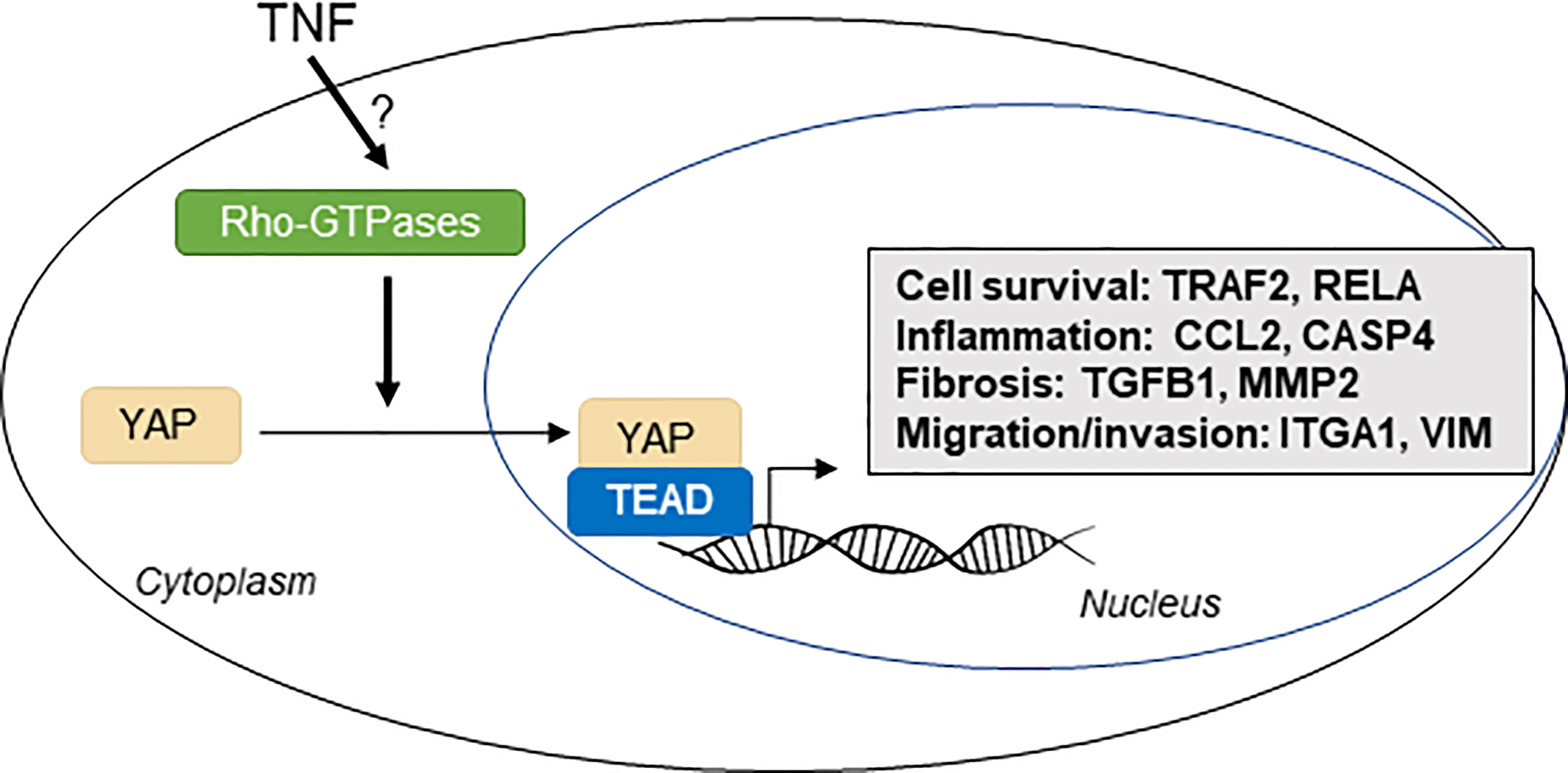 TNF

?

Rho-GTPases

YAP

YAP

TEAD

Cell survival: TRAF2, RELA
Inflammation: CCL2, CASP4
Fibrosis: TGFB1, MMP2
Migration/invasion: ITGA1, VIM

Cytoplasm

Nucleus